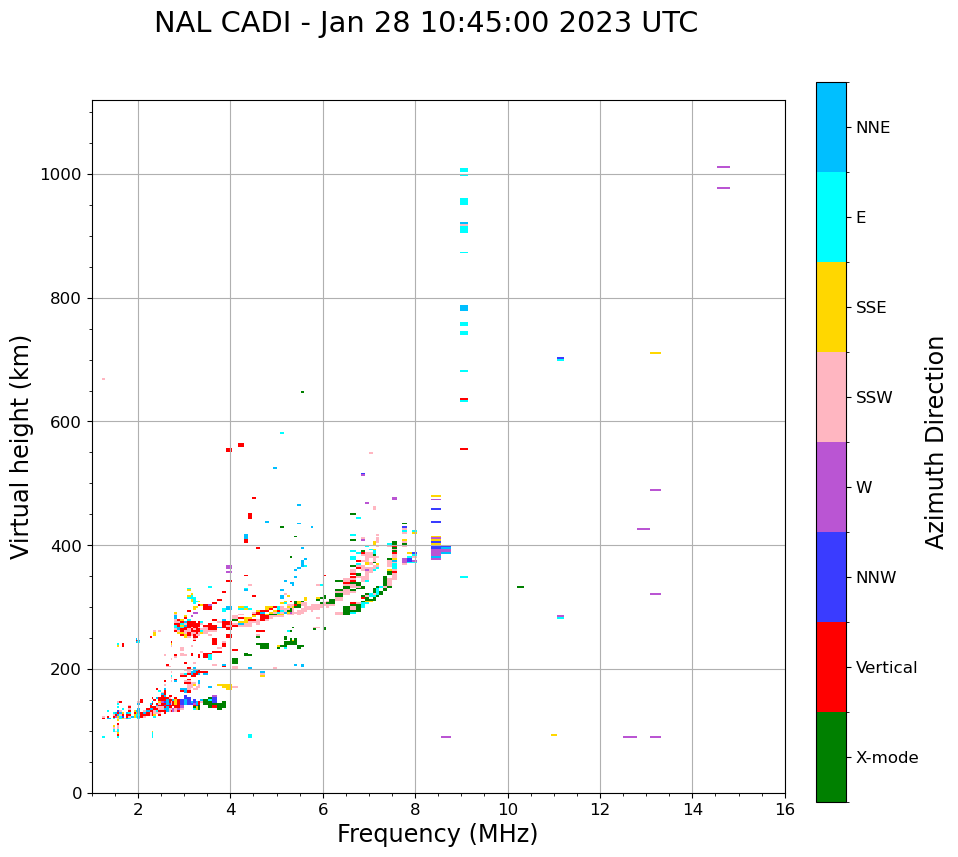 NAL CADI - Jan 28 10:45:00 2023 UTC

Virtual height (km)

1000
800
600
400
200
0

2
4
6
8
10
12
14
16

Frequency (MHz)

NNE
E
SSE
SSW
W
NNW
Vertical
X-mode

Azimuth Direction